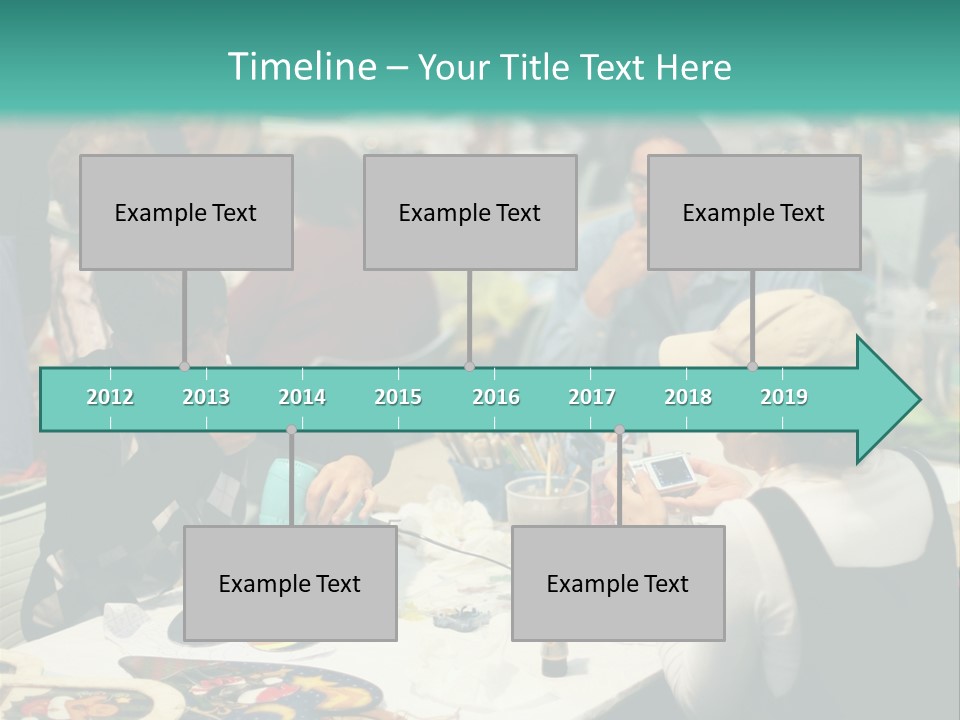 Timeline – Your Title Text Here

Example Text

Example Text

Example Text

2012 2013 2014 2015 2016 2017 2018 2019

Example Text

Example Text